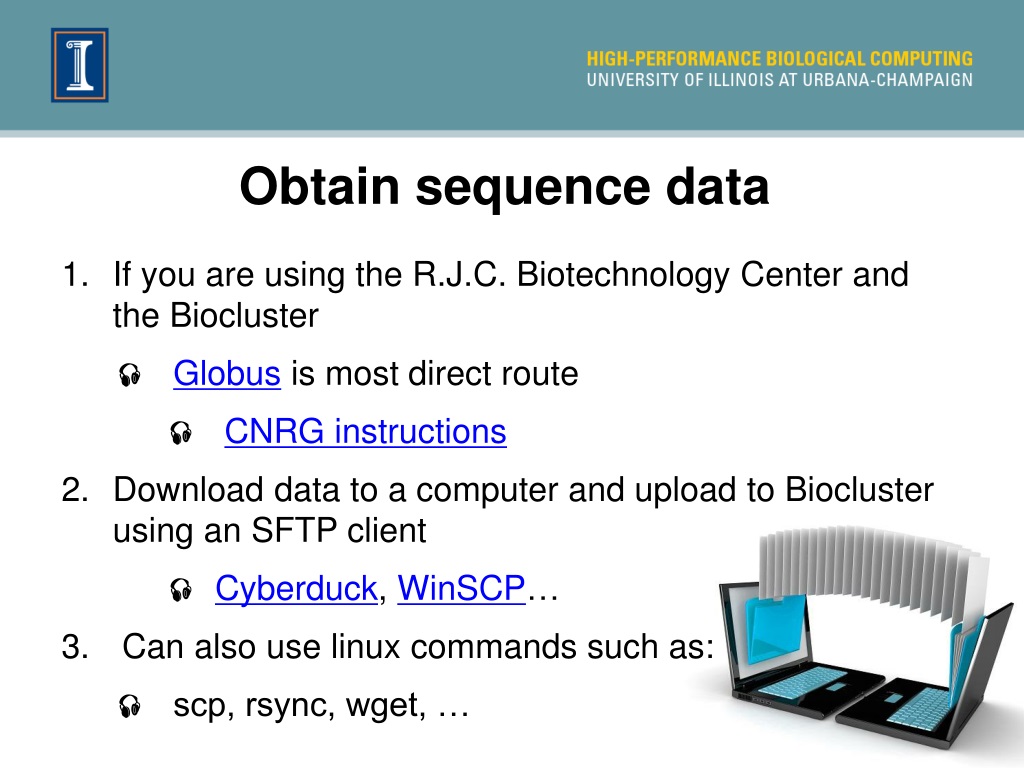 HIGH-PERFORMANCE BIOLOGICAL COMPUTING
UNIVERSITY OF ILLINOIS AT URBANA-CHAMPAIGN

Obtain sequence data

1. If you are using the R.J.C. Biotechnology Center and the Biocluster

Globus is most direct route

CNRG instructions

2. Download data to a computer and upload to Biocluster using an SFTP client

Cyberduck, WinSCP…

3. Can also use linux commands such as:

scp, rsync, wget, …